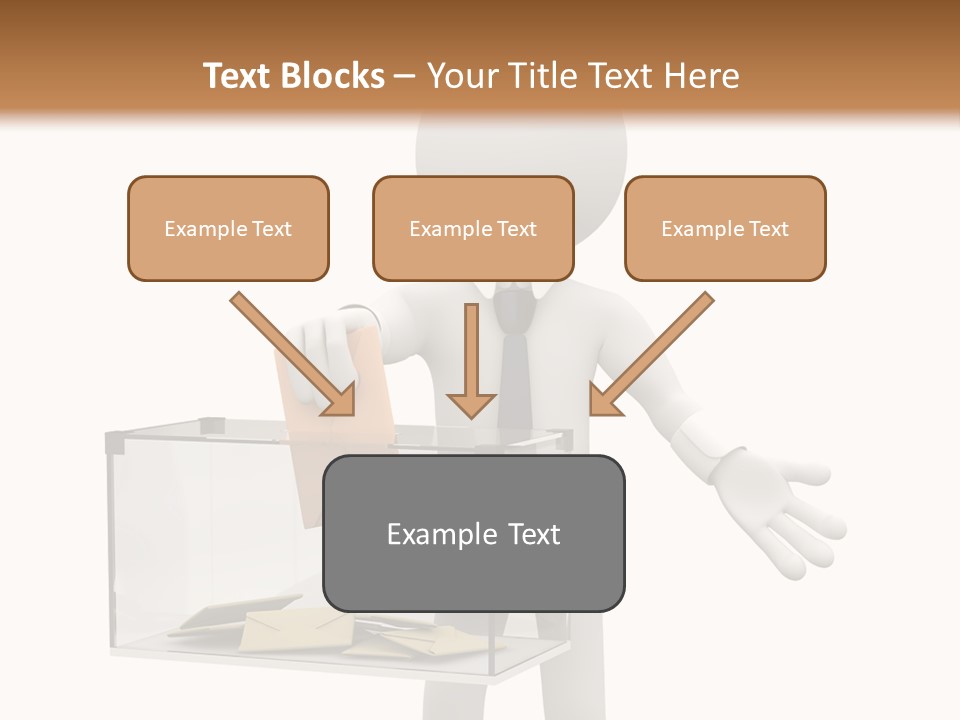 Text Blocks – Your Title Text Here

Example Text

Example Text

Example Text

Example Text